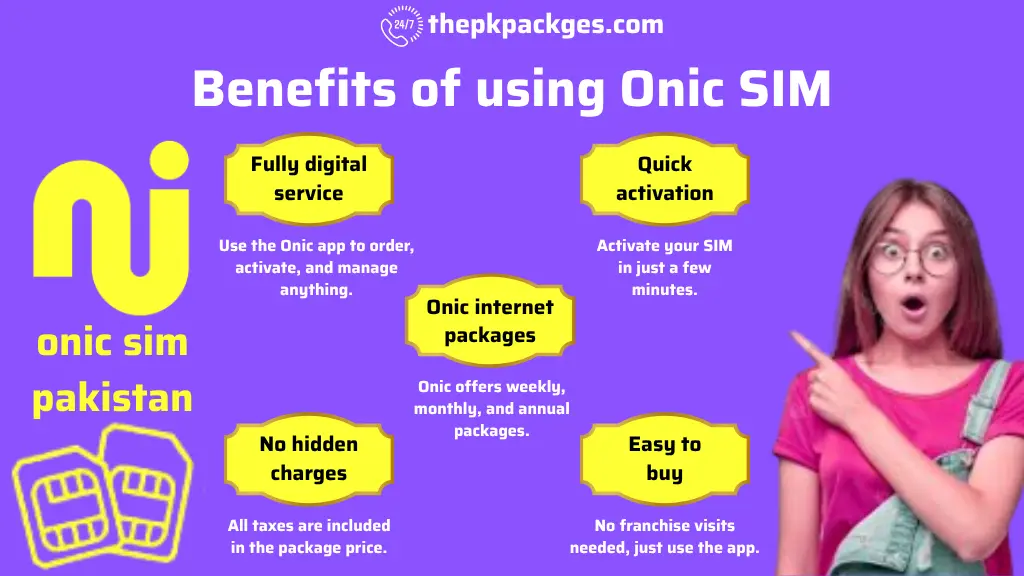 24/7 thepkpackges.com

Benefits of using Onic SIM

onic sim pakistan

Fully digital service

Use the Onic app to order, activate, and manage anything.

Quick activation

Activate your SIM in just a few minutes.

Onic internet packages

Onic offers weekly, monthly, and annual packages.

No hidden charges

All taxes are included in the package price.

Easy to buy

No franchise visits needed, just use the app.